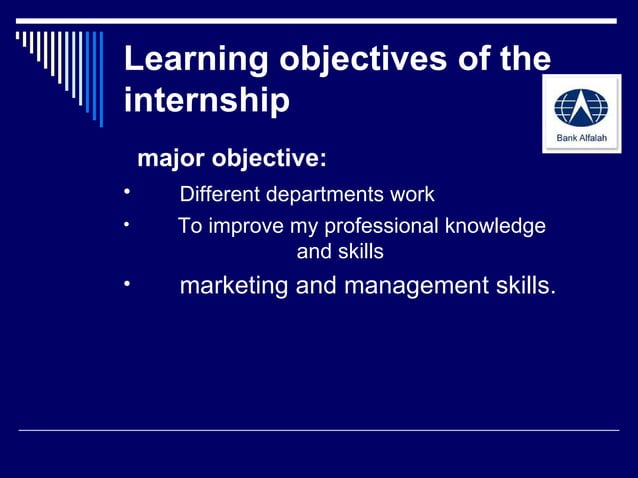 Learning objectives of the internship

Bank Alfalah

major objective:

• Different departments work

• To improve my professional knowledge and skills

• marketing and management skills.